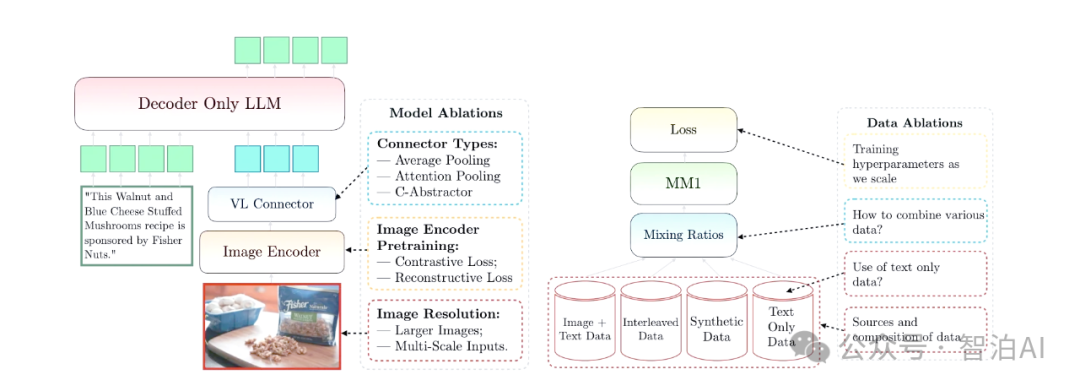 Decoder Only LLM

"This Walnut and Blue Cheese Stuffed Mushrooms recipe is sponsored by Fisher Nuts."

VL Connector

Image Encoder

Fisher

Model Ablations

Connector Types:
— Average Pooling
— Attention Pooling
— C-Abstractor

Image Encoder Pretraining:
— Contrastive Loss;
— Reconstructive Loss

Image Resolution:
— Larger Images;
— Multi-Scale Inputs.

Loss

MM1

Mixing Ratios

Image + Text Data

Interleaved Data

Synthetic Data

Text Only Data

Data Ablations

Training hyperparameters as we scale

How to combine various data?

Use of text only data?

Sources and composition of data

公众号 · 智泊AI